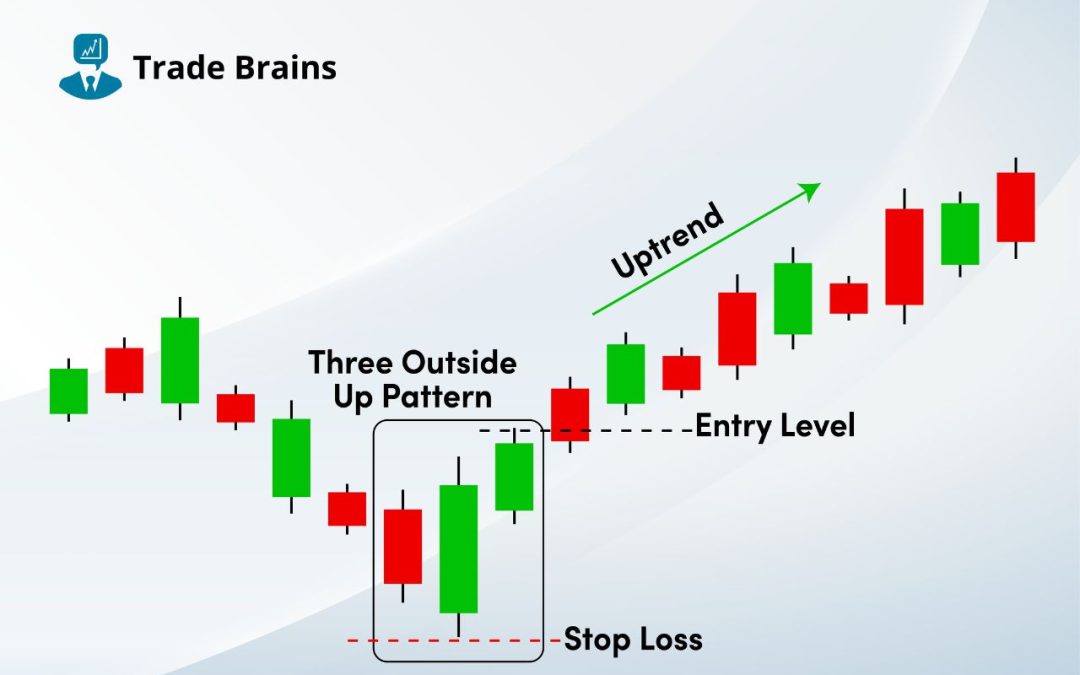 Trade Brains

Uptrend

Three Outside Up Pattern

Entry Level

Stop Loss